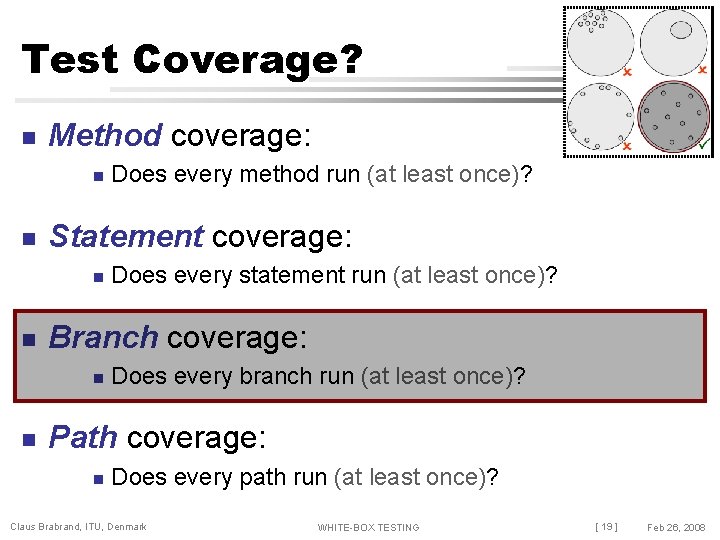 Test Coverage?

Method coverage:
Does every method run (at least once)?

Statement coverage:
Does every statement run (at least once)?

Branch coverage:
Does every branch run (at least once)?

Path coverage:
Does every path run (at least once)?

Claus Brabrand, ITU, Denmark
WHITE-BOX TESTING
[ 19 ]
Feb 26, 2008